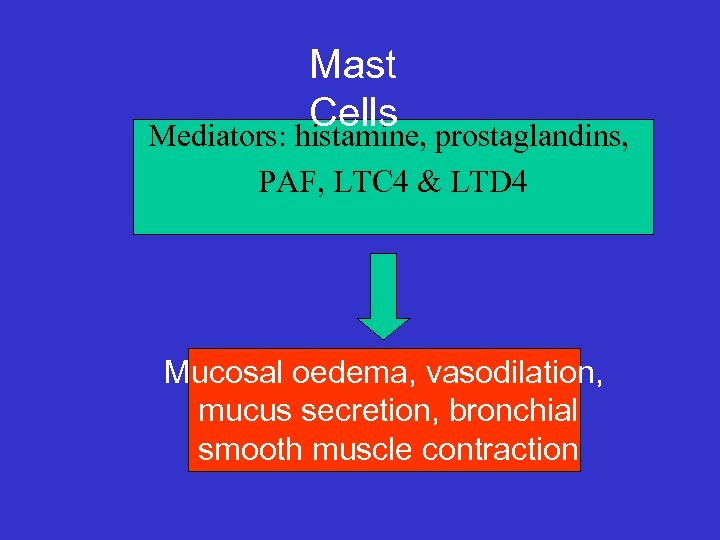 Mast Cells

Mediators: histamine, prostaglandins, PAF, LTC4 & LTD4

Mucosal oedema, vasodilation, mucus secretion, bronchial smooth muscle contraction